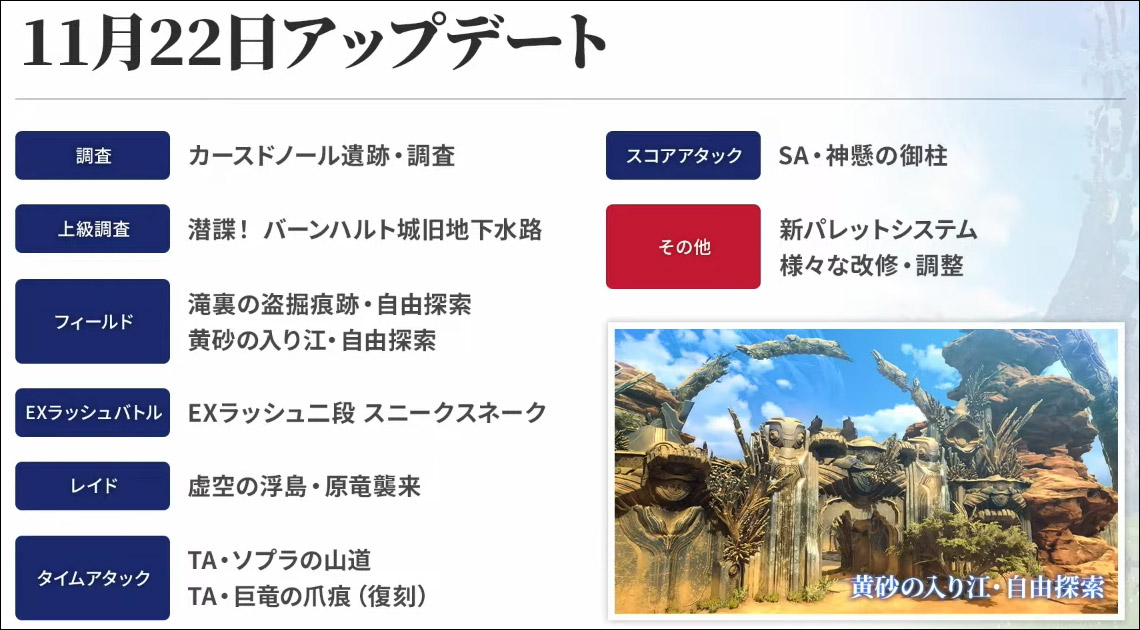 11月22日アップデート

調査
カースドノール遺跡・調査

上級調査
潜諜！ バーンハルト城旧地下水路

フィールド
滝裏の盗掘痕跡・自由探索
黄砂の入り江・自由探索

EXラッシュバトル
EXラッシュ二段 スニークスネーク

レイド
虚空の浮島・原竜襲来

タイムアタック
TA・ソプラの山道
TA・巨竜の爪痕（復刻）

スコアアタック
SA・神懸の御柱

その他
新パレットシステム
様々な改修・調整

黄砂の入り江・自由探索